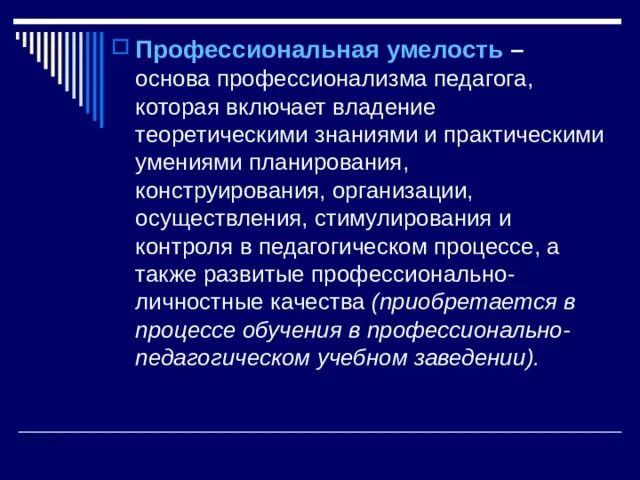 Профессиональная умелость – основа профессионализма педагога, которая включает владение теоретическими знаниями и практическими умениями планирования, конструирования, организации, осуществления, стимулирования и контроля в педагогическом процессе, а также развитые профессионально-личностные качества (приобретается в процессе обучения в профессионально-педагогическом учебном заведении).